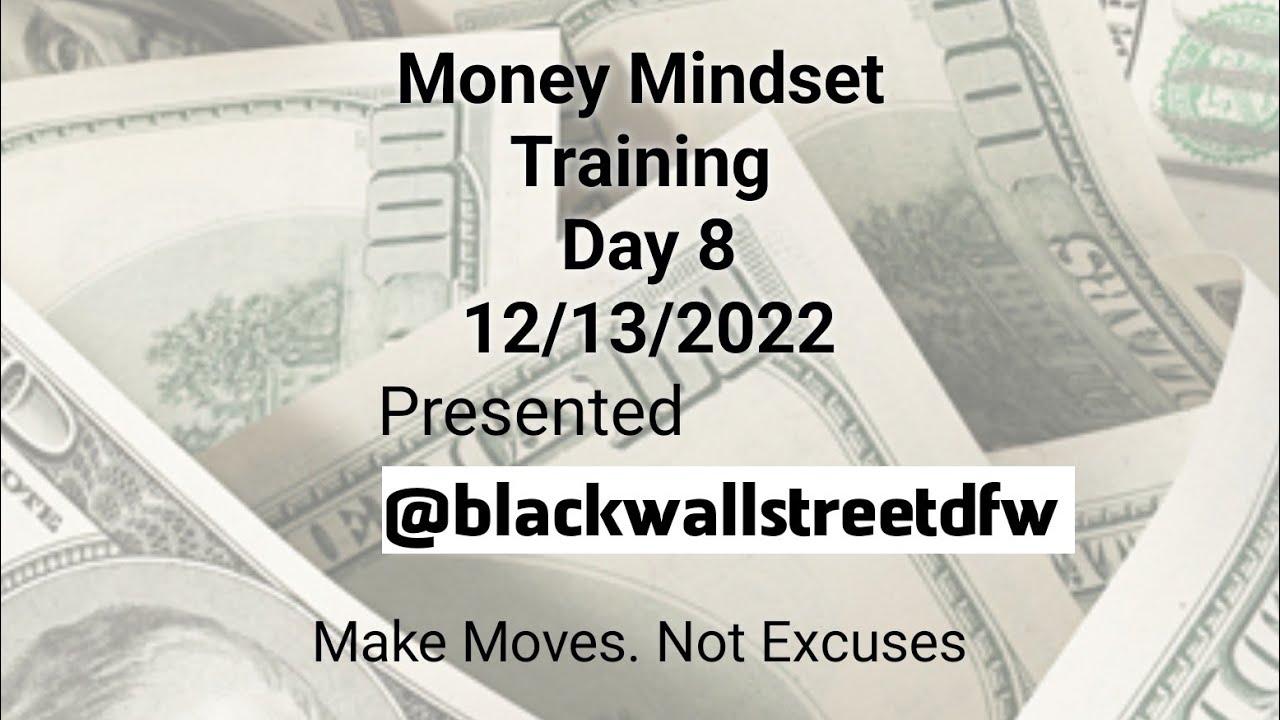 Money Mindset
Training
Day 8
12/13/2022
Presented
@blackwallstreetdfw

Make Moves. Not Excuses